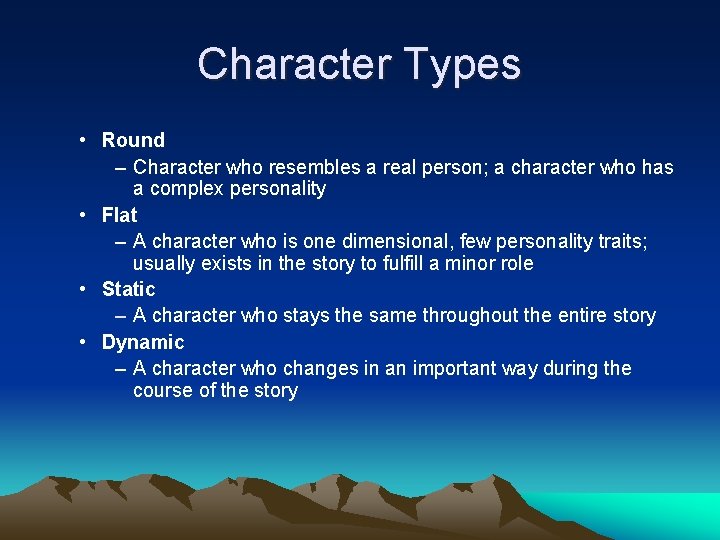 Character Types

• Round
– Character who resembles a real person; a character who has a complex personality
• Flat
– A character who is one dimensional, few personality traits; usually exists in the story to fulfill a minor role
• Static
– A character who stays the same throughout the entire story
• Dynamic
– A character who changes in an important way during the course of the story